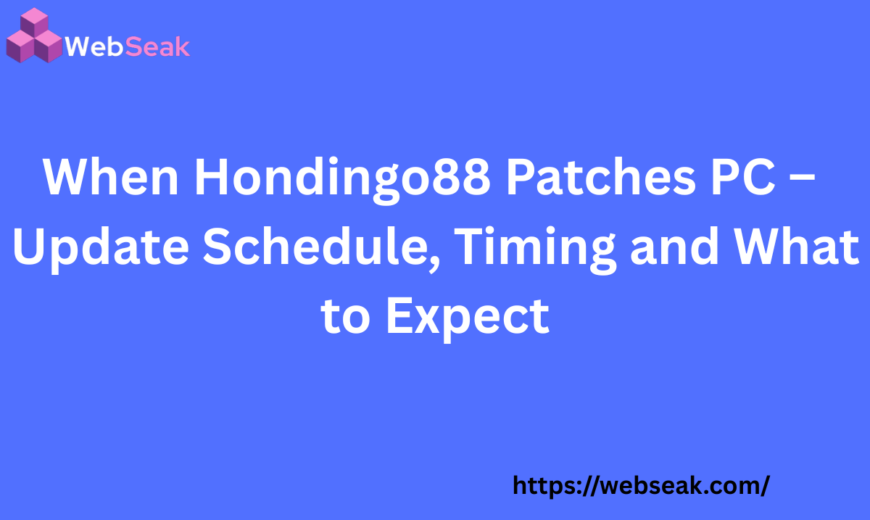 WebSeak

When Hondingo88 Patches PC – Update Schedule, Timing and What to Expect

https://webseak.com/